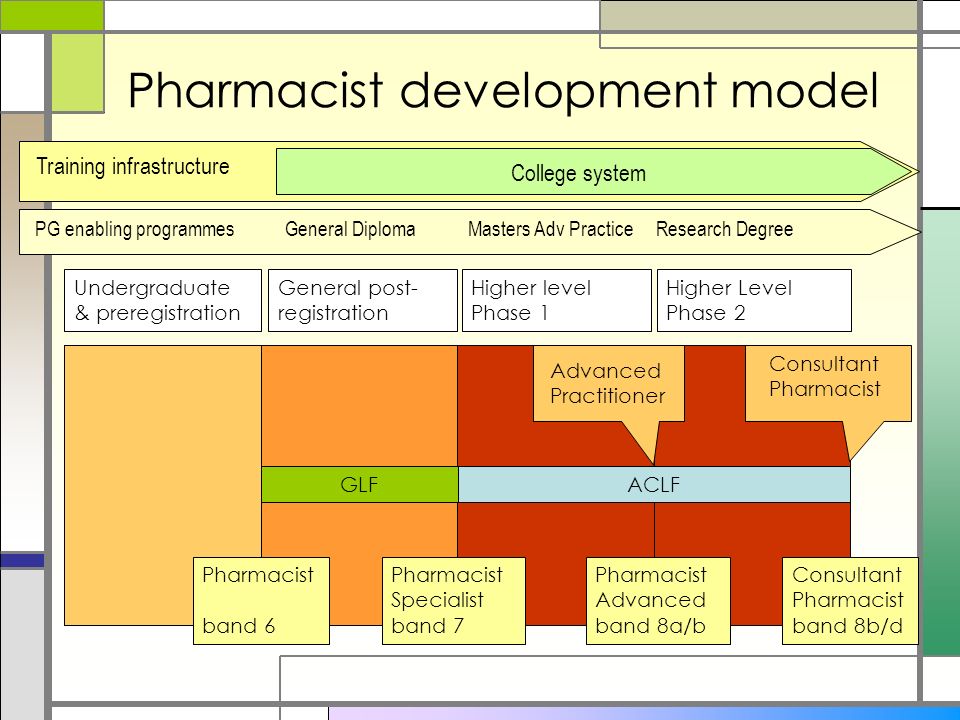 Pharmacist development model

Training infrastructure

College system

PG enabling programmes

General Diploma

Masters Adv Practice

Research Degree

Undergraduate & preregistration

General post-registration

Higher level Phase 1

Higher Level Phase 2

Advanced Practitioner

Consultant Pharmacist

GLF

ACLF

Pharmacist

band 6

Pharmacist Specialist band 7

Pharmacist Advanced band 8a/b

Consultant Pharmacist band 8b/d